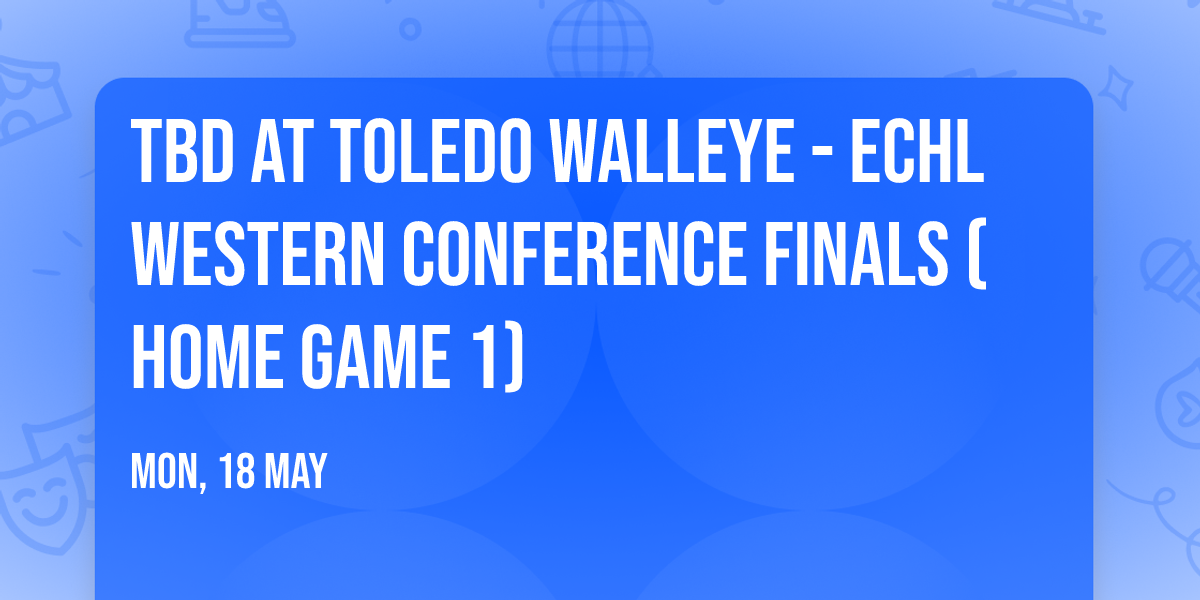 TBD AT TOLEDO WALLEYE - ECHL WESTERN CONFERENCE FINALS ( HOME GAME 1)

MON, 18 MAY